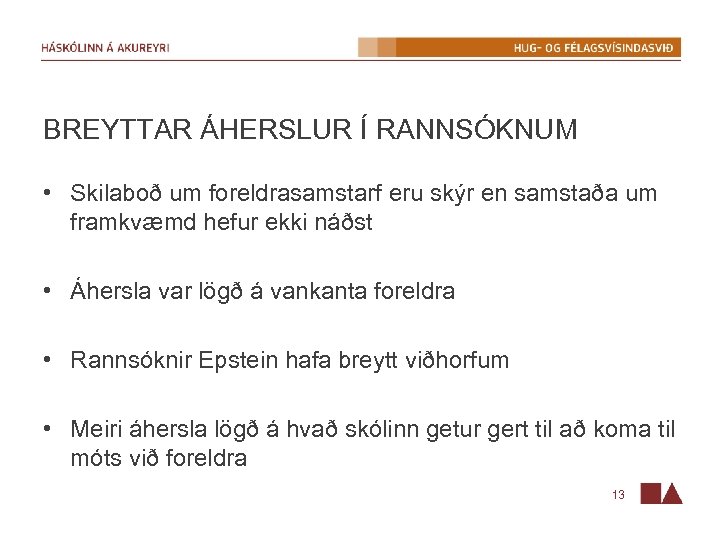 HÁSKÓLINN Á AKUREYRI

HUG- OG FÉLAGSVÍSINDASVIÐ

BREYTTAR ÁHERSLUR Í RANNSÓKNUM

• Skilaboð um foreldrasamstarf eru skýr en samstaða um framkvæmd hefur ekki náðst

• Áhersla var lögð á vankanta foreldra

• Rannsóknir Epstein hafa breytt viðhorfum

• Meiri áhersla lögð á hvað skólinn getur gert til að koma til móts við foreldra

13